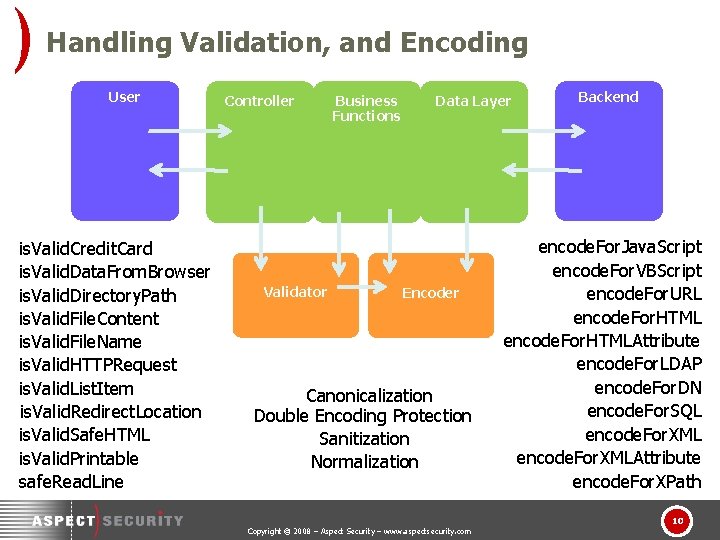 Handling Validation, and Encoding

User

Controller

Business Functions

Data Layer

Backend

Validator

Encoder

isValidCreditCard
isValidDataFromBrowser
isValidDirectoryPath
isValidFileContent
isValidFileName
isValidHTTPRequest
isValidListItem
isValidRedirectLocation
isValidSafeHTML
isValidPrintable
safeReadLine

Canonicalization
Double Encoding Protection
Sanitization
Normalization

encodeForJavaScript
encodeForVBScript
encodeForURL
encodeForHTML
encodeForHTMLAttribute
encodeForLDAP
encodeForDN
encodeForSQL
encodeForXML
encodeForXMLAttribute
encodeForXPath

ASPECT SECURITY

Copyright © 2008 – Aspect Security – www.aspectsecurity.com

10